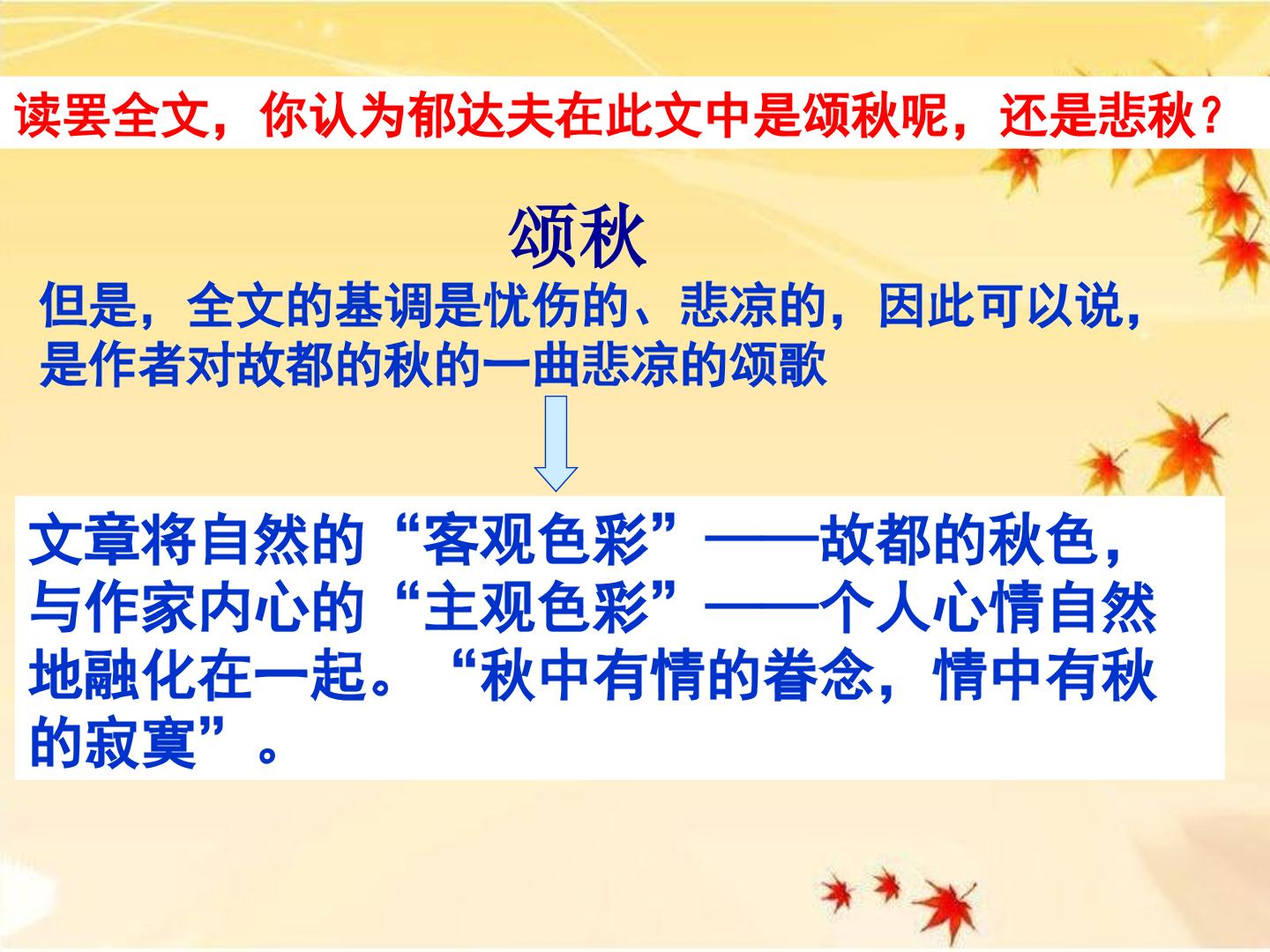 读罢全文，你认为郁达夫在此文中是颂秋呢，还是悲秋？

颂秋

但是，全文的基调是忧伤的、悲凉的，因此可以说，是作者对故都的秋的一曲悲凉的颂歌

文章将自然的“客观色彩”——故都的秋色，与作家内心的“主观色彩”——个人心情自然地融化在一起。“秋中有情的眷念，情中有秋的寂寞”。